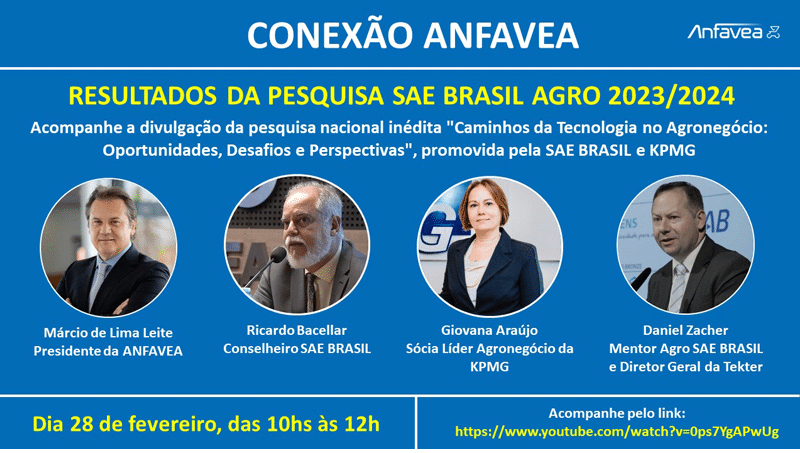 CONEXÃO ANFAVEA

Anfavea

RESULTADOS DA PESQUISA SAE BRASIL AGRO 2023/2024

Acompanhe a divulgação da pesquisa nacional inédita "Caminhos da Tecnologia no Agronegócio: Oportunidades, Desafios e Perspectivas", promovida pela SAE BRASIL e KPMG

Márcio de Lima Leite
Presidente da ANFAVEA

Ricardo Bacellar
Conselheiro SAE BRASIL

Giovana Araújo
Sócia Líder Agronegócio da KPMG

Daniel Zacher
Mentor Agro SAE BRASIL
e Diretor Geral da Tekter

Dia 28 de fevereiro, das 10hs às 12h

Acompanhe pelo link:
https://www.youtube.com/watch?v=0ps7YgAPwUg